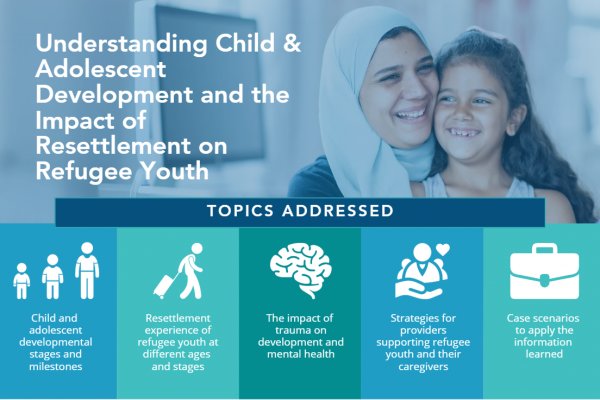 Understanding Child & Adolescent Development and the Impact of Resettlement on Refugee Youth

TOPICS ADDRESSED

Child and adolescent developmental stages and milestones

Resettlement experience of refugee youth at different ages and stages

The impact of trauma on development and mental health

Strategies for providers supporting refugee youth and their caregivers

Case scenarios to apply the information learned